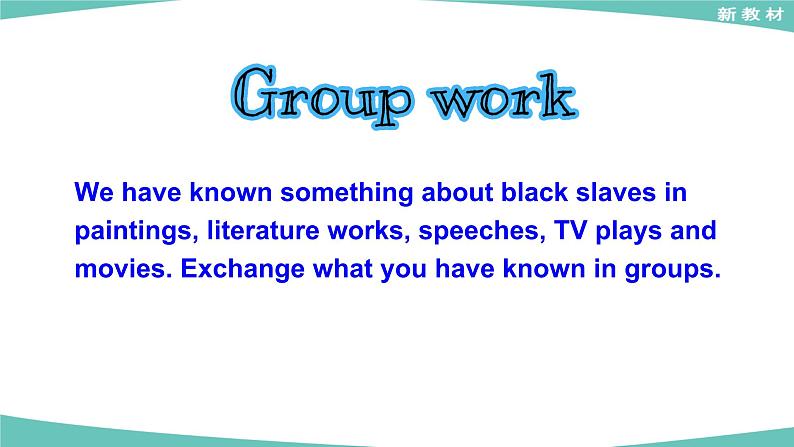 新教材

Group work

We have known something about black slaves in paintings, literature works, speeches, TV plays and movies. Exchange what you have known in groups.